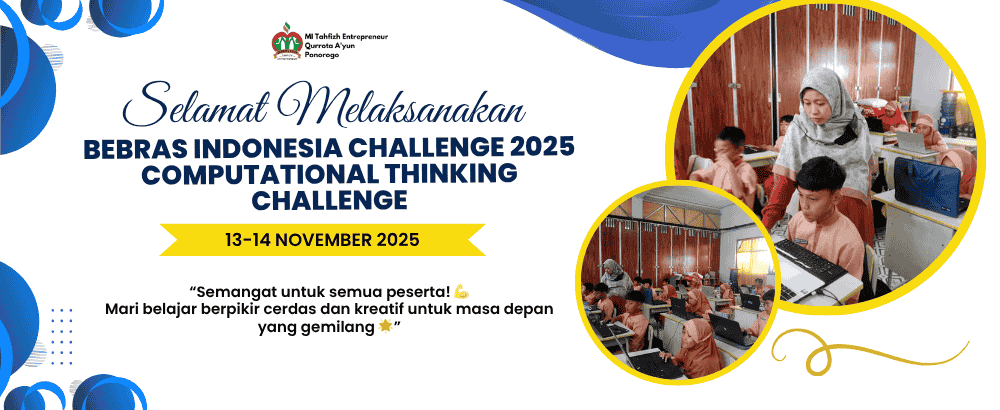 MI Tahfizh Entrepreneur Qurrota A'yun Ponorogo

Selamat Melaksanakan

BEBRAS INDONESIA CHALLENGE 2025 COMPUTATIONAL THINKING CHALLENGE

13-14 NOVEMBER 2025

“Semangat untuk semua peserta! 💪
Mari belajar berpikir cerdas dan kreatif untuk masa depan yang gemilang 🌟”